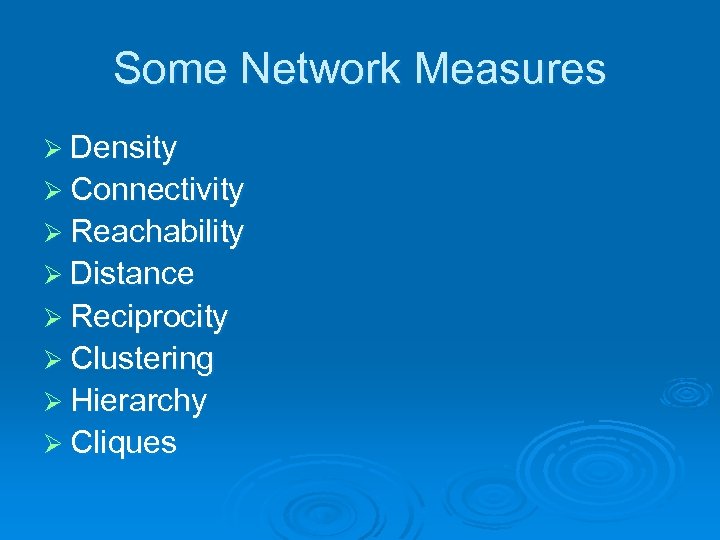 Some Network Measures

➢ Density
➢ Connectivity
➢ Reachability
➢ Distance
➢ Reciprocity
➢ Clustering
➢ Hierarchy
➢ Cliques